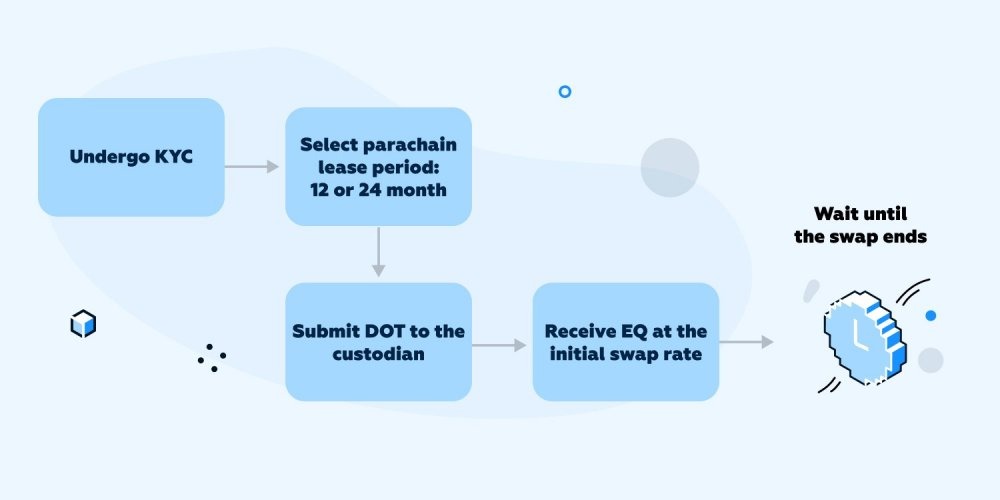 Undergo KYC

Select parachain lease period: 12 or 24 month

Submit DOT to the custodian

Receive EQ at the initial swap rate

Wait until the swap ends